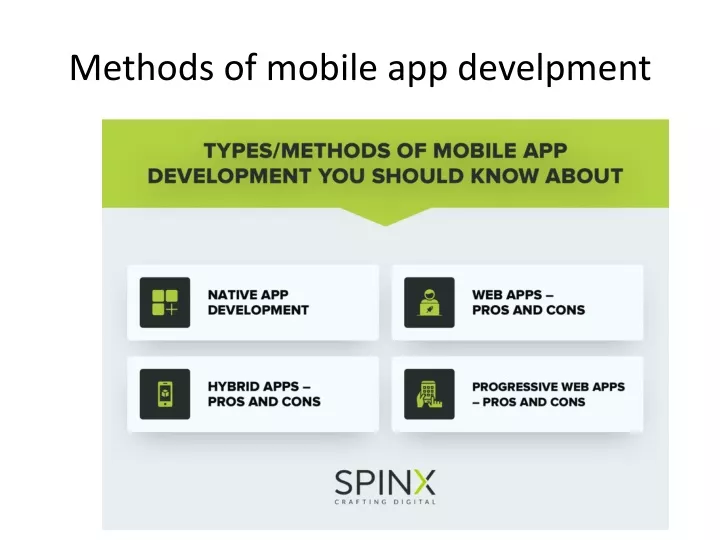 Methods of mobile app develpment

TYPES/METHODS OF MOBILE APP DEVELOPMENT YOU SHOULD KNOW ABOUT

NATIVE APP DEVELOPMENT

WEB APPS – PROS AND CONS

HYBRID APPS – PROS AND CONS

PROGRESSIVE WEB APPS – PROS AND CONS

SPINX
CRAFTING DIGITAL